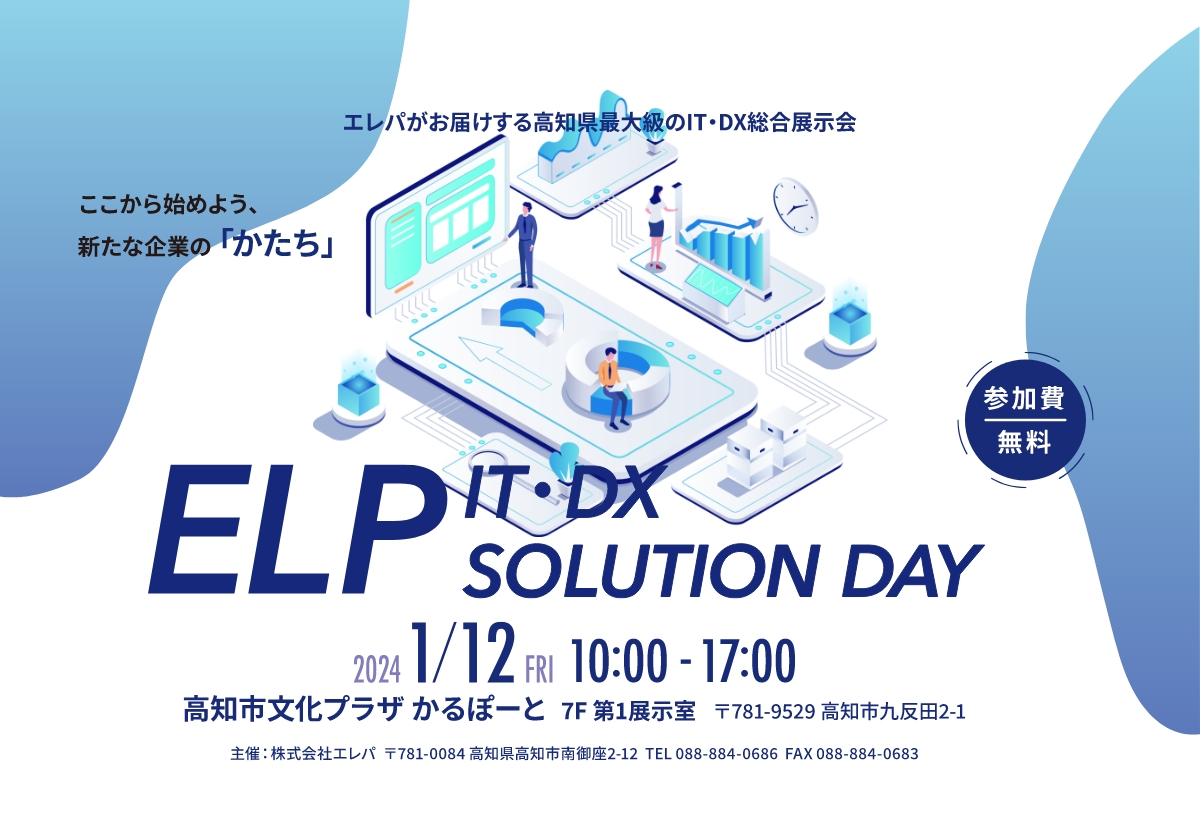 エレパがお届けする高知県最大級のIT・DX総合展示会

ここから始めよう、
新たな企業の「かたち」

参加費
無料

ELP IT・DX SOLUTION DAY

2024 1/12 FRI 10:00 - 17:00

高知市文化プラザ かるぽーと 7F 第1展示室 〒781-9529 高知市九反田2-1

主催：株式会社エレパ 〒781-0084 高知県高知市南御座2-12 TEL 088-884-0686 FAX 088-884-0683